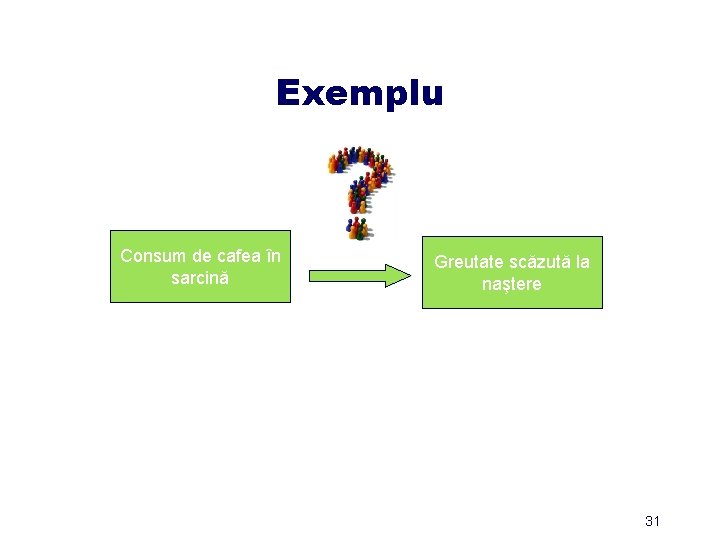 Exemplu

Consum de cafea în sarcină

Greutate scăzută la naştere

31